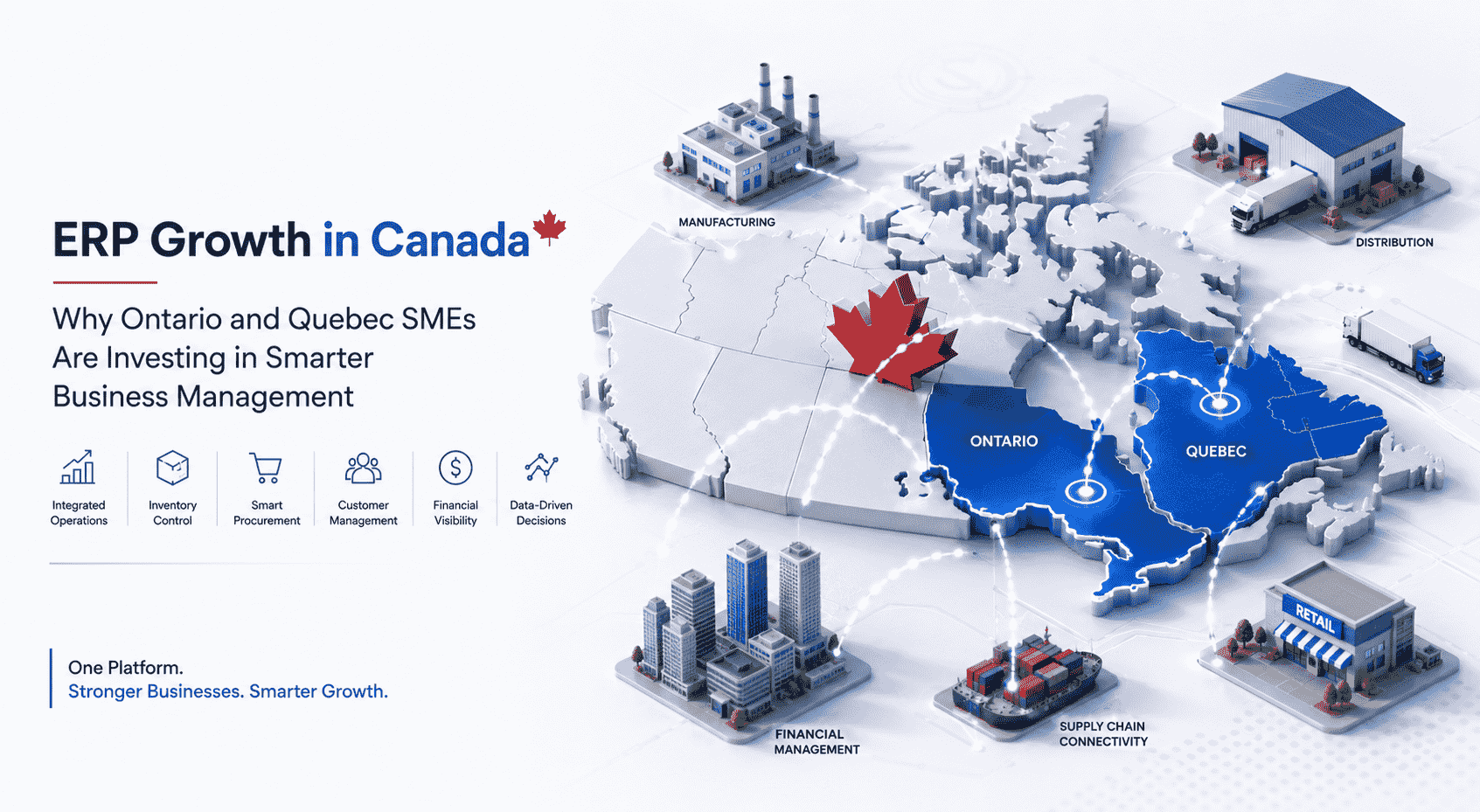 ERP Growth in Canada

Why Ontario and Quebec SMEs Are Investing in Smarter Business Management

Integrated Operations

Inventory Control

Smart Procurement

Customer Management

Financial Visibility

Data-Driven Decisions

One Platform.
Stronger Businesses. Smarter Growth.

MANUFACTURING

DISTRIBUTION

ONTARIO

QUEBEC

RETAIL

FINANCIAL MANAGEMENT

SUPPLY CHAIN CONNECTIVITY